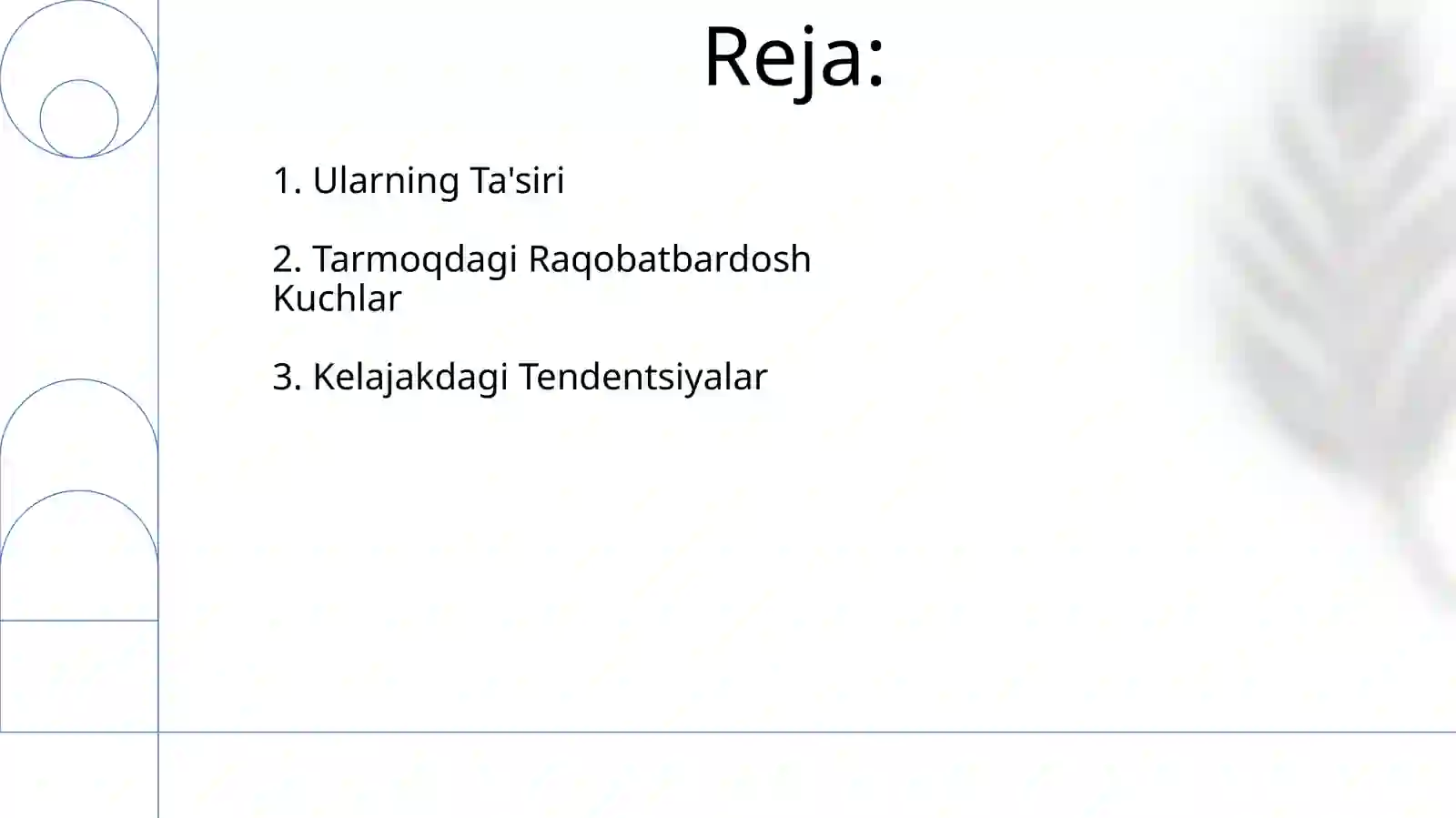 Reja:

1. Ularning Ta'siri

2. Tarmoqdagi Raqobatbardosh Kuchlar

3. Kelajakdagi Tendentsiyalar